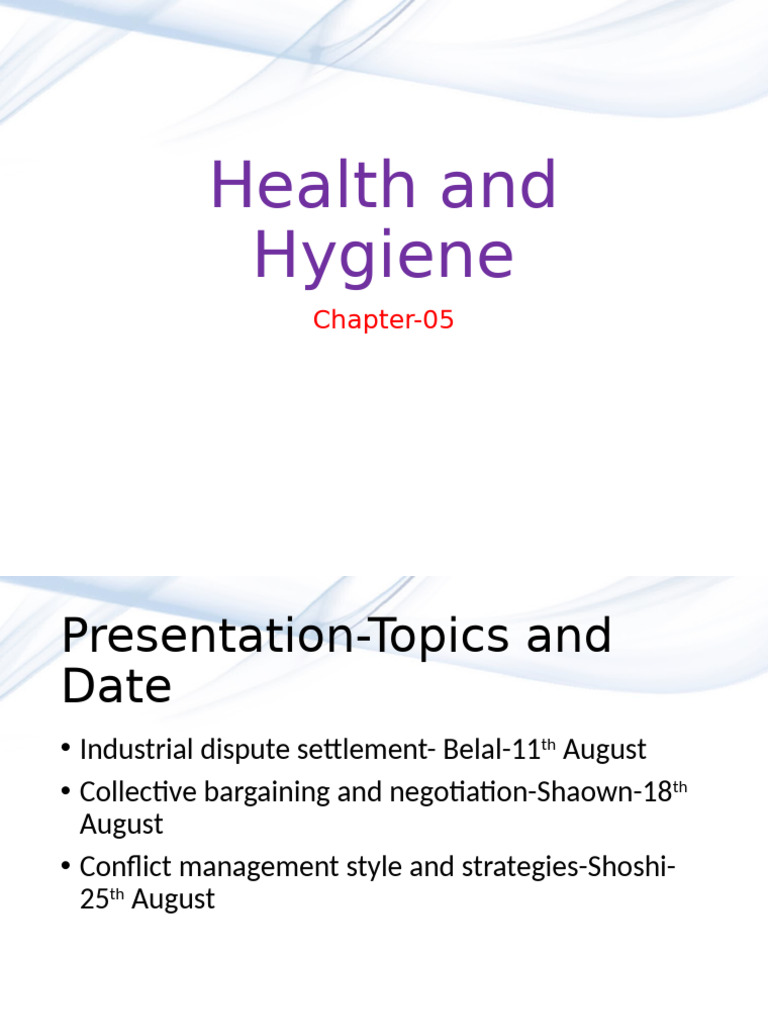 Health and Hygiene

Chapter-05

Presentation-Topics and Date

• Industrial dispute settlement- Belal-11$^{th}$ August
• Collective bargaining and negotiation-Shaown-18$^{th}$ August
• Conflict management style and strategies-Shoshi-25$^{th}$ August